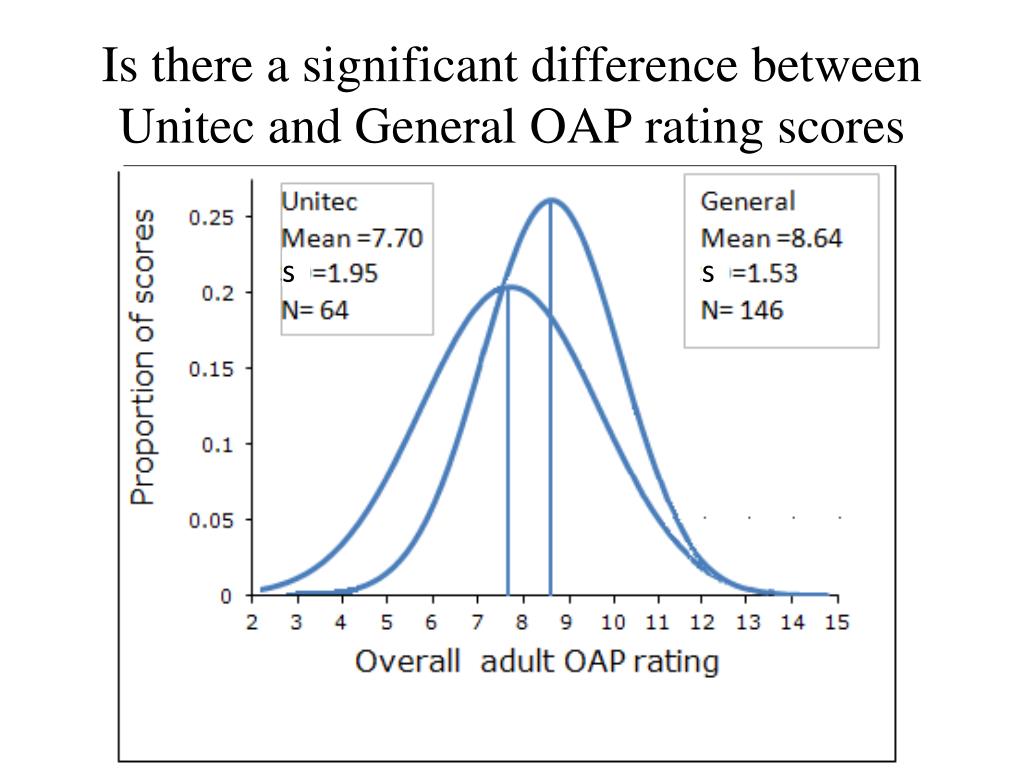 Is there a significant difference between Unitec and General OAP rating scores

Unitec
Mean =7.70
s =1.95
N= 64

General
Mean =8.64
s =1.53
N= 146

Proportion of scores

0.25
0.2
0.15
0.1
0.05
0

2 3 4 5 6 7 8 9 10 11 12 13 14 15

Overall adult OAP rating